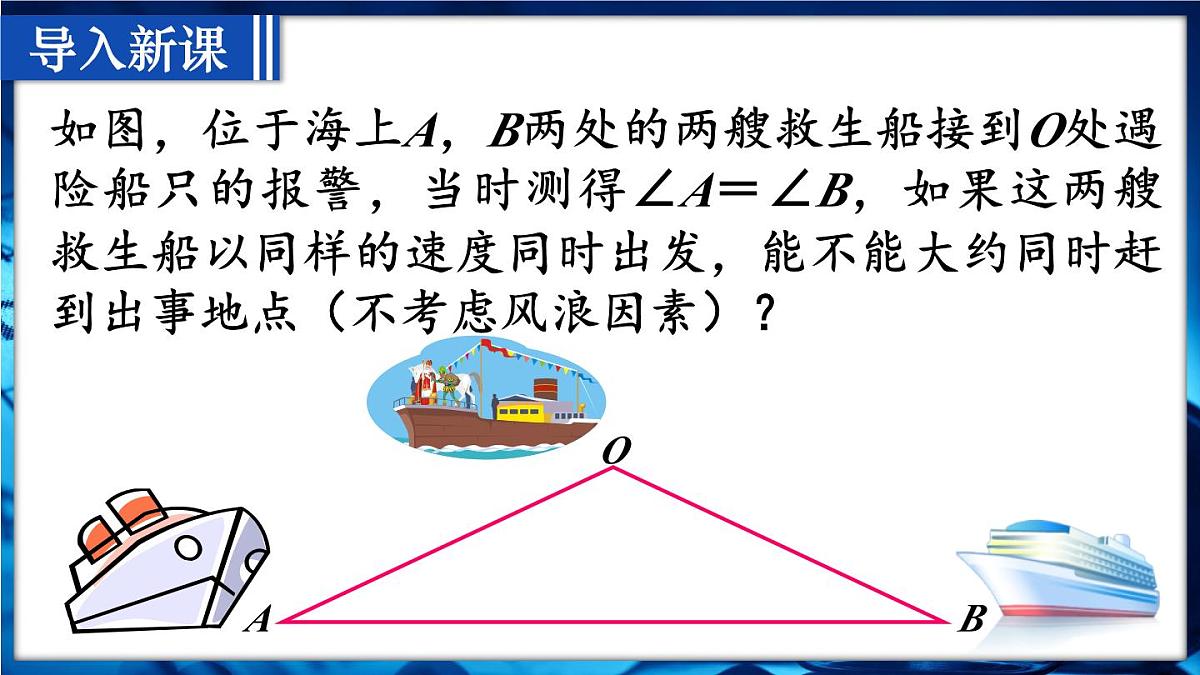 导入新课

如图，位于海上$A$，$B$两处的两艘救生船接到$O$处遇险船只的报警，当时测得$\angle A=\angle B$，如果这两艘救生船以同样的速度同时出发，能不能大约同时赶到出事地点（不考虑风浪因素）？

$O$

$A$

$B$